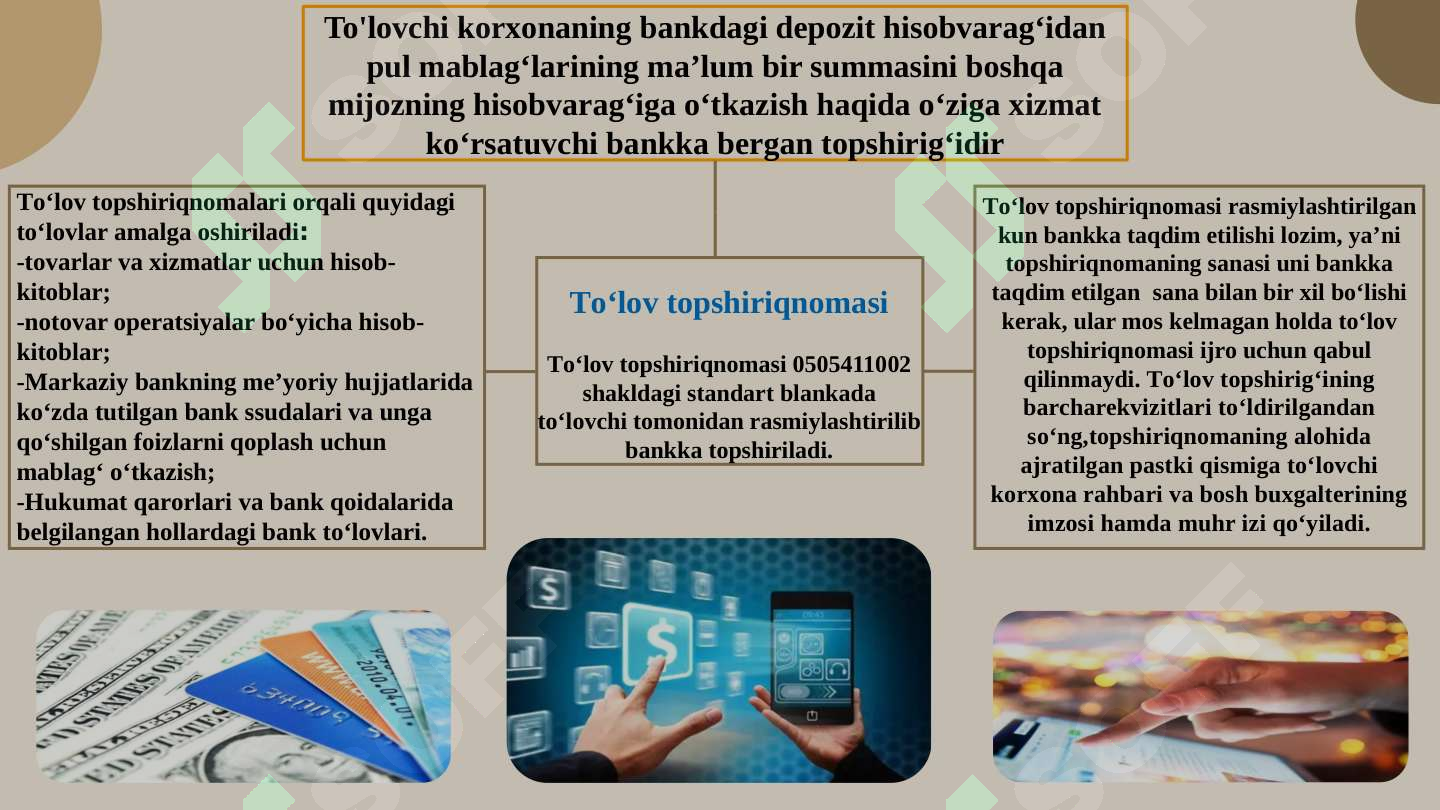 To'lovchi korxonaning bankdagi depozit hisobvarag‘idan pul mablag‘larining ma’lum bir summasini boshqa mijozning hisobvarag‘iga o‘tkazish haqida o‘ziga xizmat ko‘rsatuvchi bankka bergan topshirig‘idir

To‘lov topshiriqnomalari orqali quyidagi to‘lovlar amalga oshiriladi:
-tovarlar va xizmatlar uchun hisob-kitoblar;
-notovar operatsiyalar bo‘yicha hisob-kitoblar;
-Markaziy bankning me’yoriy hujjatlarida ko‘zda tutilgan bank ssudalari va unga qo‘shilgan foizlarni qoplash uchun mablag‘ o‘tkazish;
-Hukumat qarorlari va bank qoidalarida belgilangan hollardagi bank to‘lovlari.

To‘lov topshiriqnomasi

To‘lov topshiriqnomasi 0505411002 shakldagi standart blankada to‘lovchi tomonidan rasmiylashtirilib bankka topshiriladi.

To‘lov topshiriqnomasi rasmiylashtirilgan kun bankka taqdim etilishi lozim, ya’ni topshiriqnomaning sanasi uni bankka taqdim etilgan sana bilan bir xil bo‘lishi kerak, ular mos kelmagan holda to‘lov topshiriqnomasi ijro uchun qabul qilinmaydi. To‘lov topshirig‘ining barcharekvizitlari to‘ldirilgandan so‘ng,topshiriqnomaning alohida ajratilgan pastki qismiga to‘lovchi korxona rahbari va bosh buxgalterining imzosi hamda muhr izi qo‘yiladi.